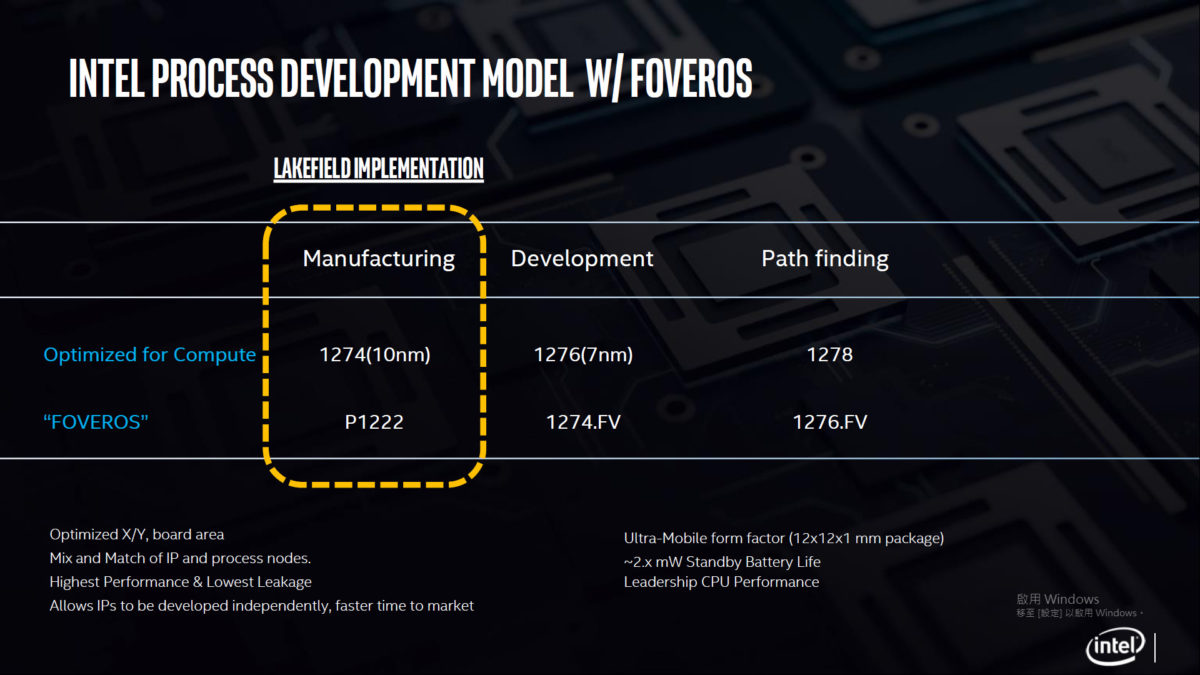 INTEL PROCESS DEVELOPMENT MODEL W/ FOVEROS

LAKEFIELD IMPLEMENTATION

| | Manufacturing | Development | Path finding |
|---|---|---|---|
| Optimized for Compute | 1274(10nm) | 1276(7nm) | 1278 |
| "FOVEROS" | P1222 | 1274.FV | 1276.FV |

Optimized X/Y, board area
Mix and Match of IP and process nodes.
Highest Performance & Lowest Leakage
Allows IPs to be developed independently, faster time to market

Ultra-Mobile form factor (12x12x1 mm package)
~2.x mW Standby Battery Life
Leadership CPU Performance

啟用 Windows
移至 [設定] 以啟用 Windows。

intel